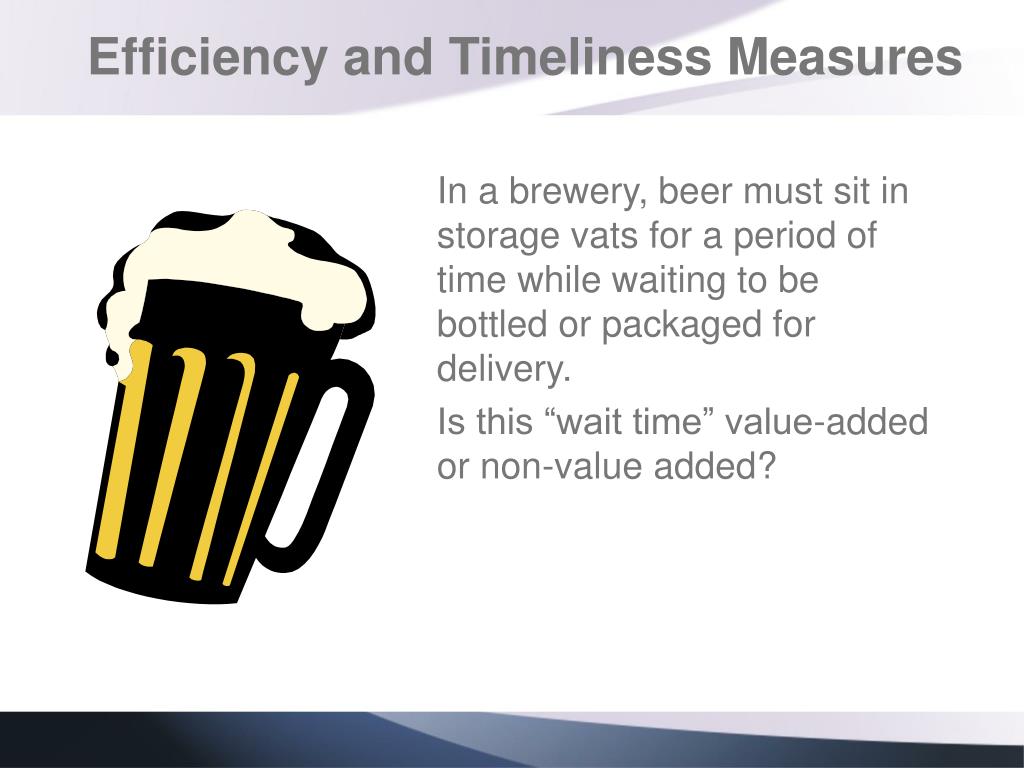 Efficiency and Timeliness Measures

In a brewery, beer must sit in storage vats for a period of time while waiting to be bottled or packaged for delivery.

Is this “wait time” value-added or non-value added?